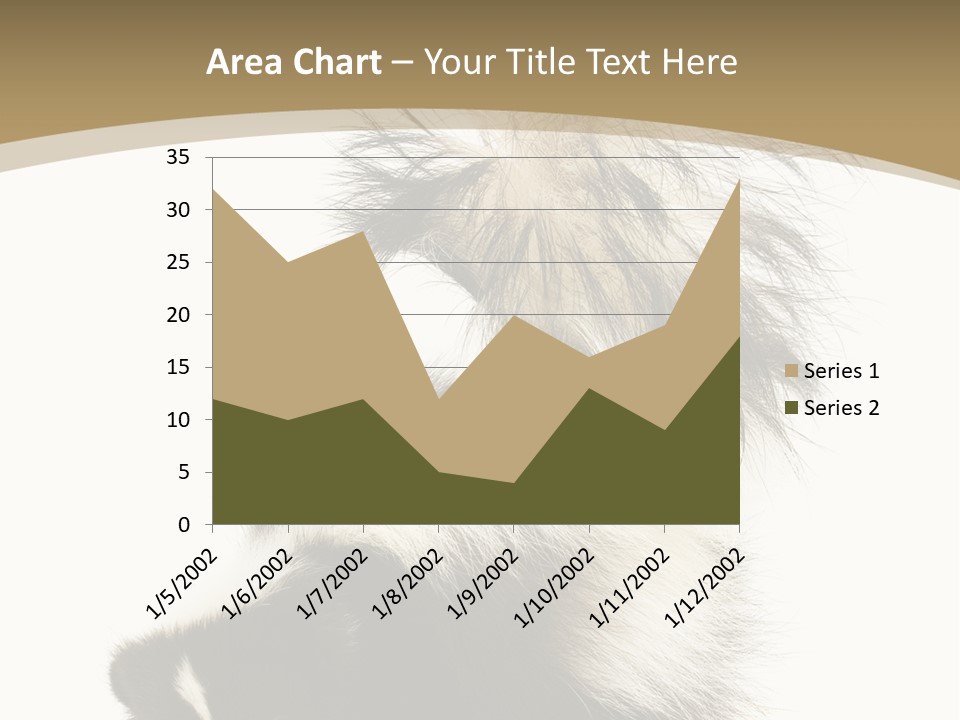 Area Chart – Your Title Text Here

35
30
25
20
15
10
5
0

1/5/2002
1/6/2002
1/7/2002
1/8/2002
1/9/2002
1/10/2002
1/11/2002
1/12/2002

Series 1
Series 2